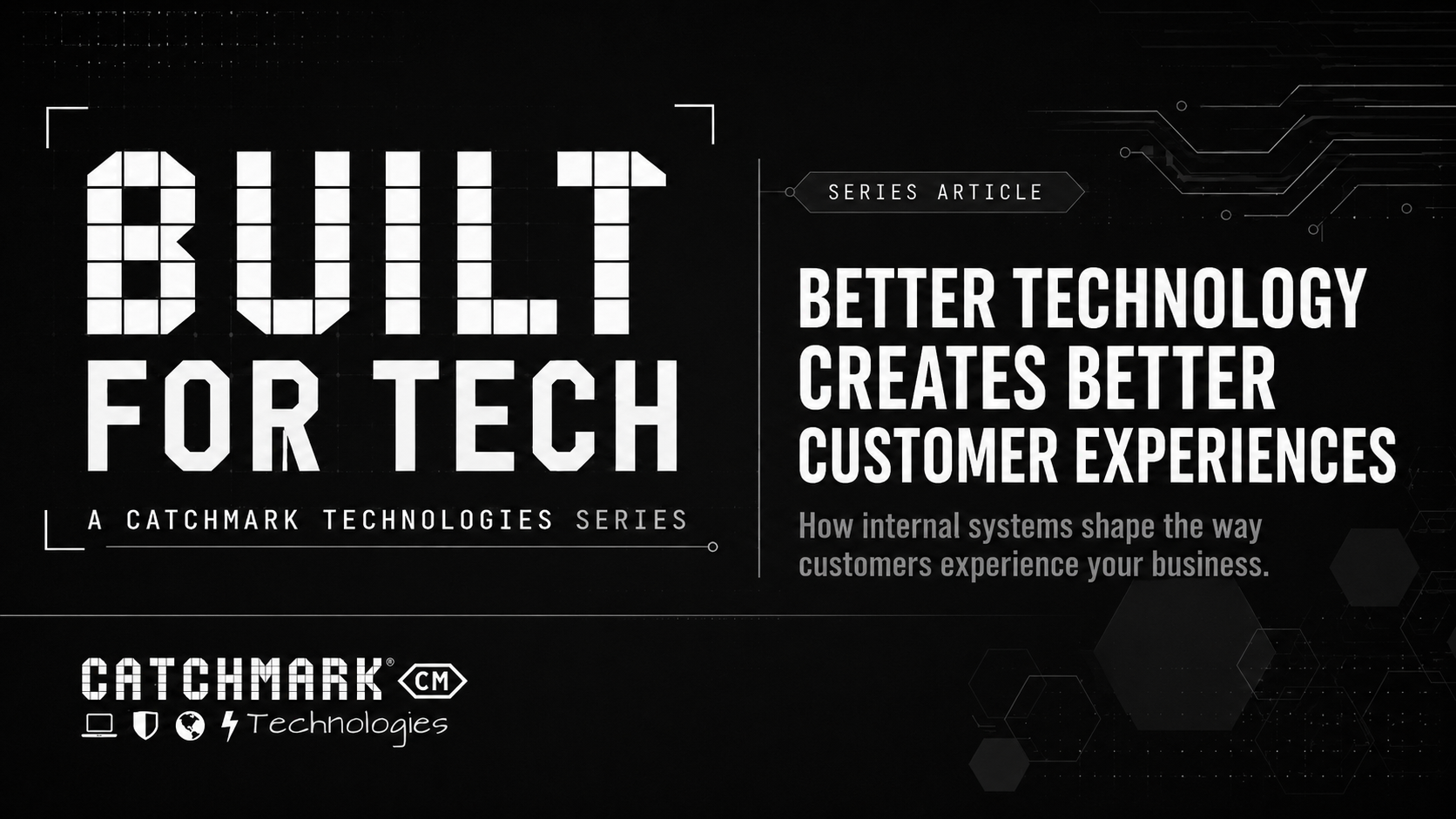 BUILT FOR TECH

A CATCHMARK TECHNOLOGIES SERIES

SERIES ARTICLE

BETTER TECHNOLOGY CREATES BETTER CUSTOMER EXPERIENCES

How internal systems shape the way customers experience your business.

CATCHMARK® CM

Technologies